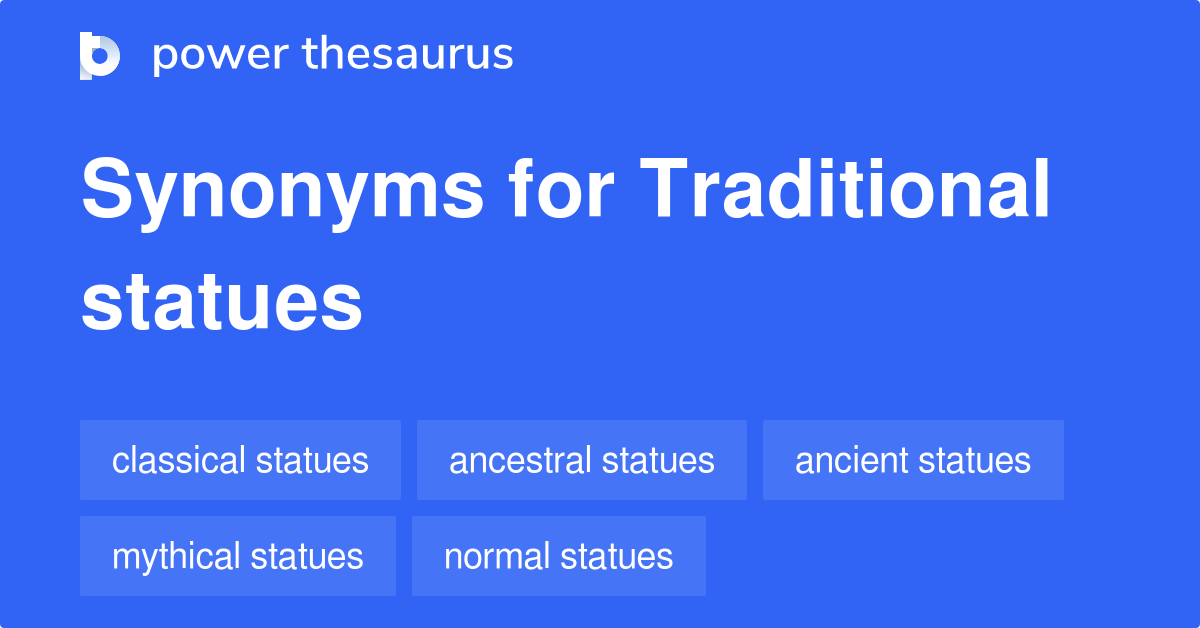 power thesaurus

Synonyms for Traditional statues

classical statues
ancestral statues
ancient statues
mythical statues
normal statues